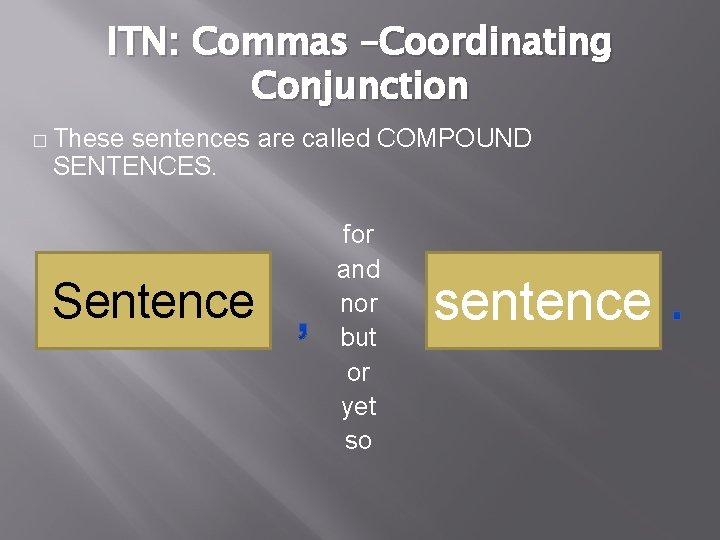 ITN: Commas –Coordinating Conjunction

□ These sentences are called COMPOUND SENTENCES.

Sentence

,

for
and
nor
but
or
yet
so

sentence

.